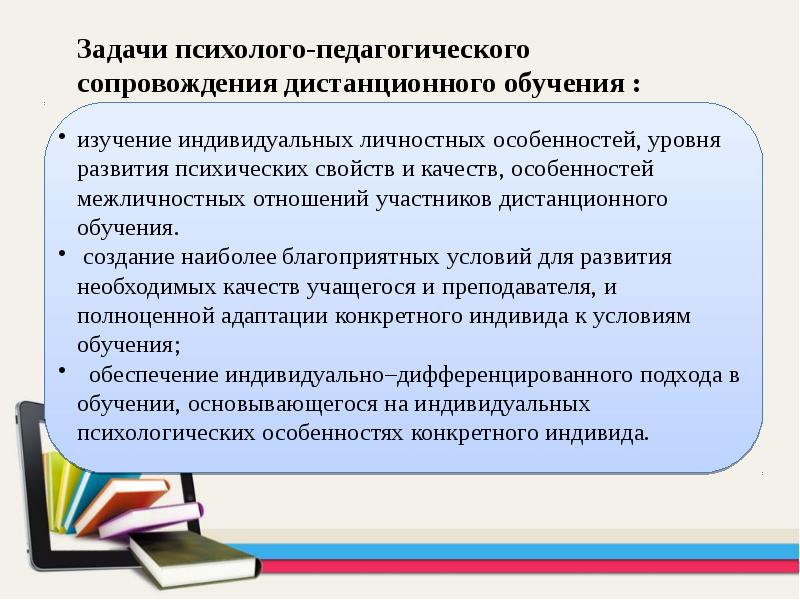 Задачи психолого-педагогического сопровождения дистанционного обучения :

• изучение индивидуальных личностных особенностей, уровня развития психических свойств и качеств, особенностей межличностных отношений участников дистанционного обучения.

• создание наиболее благоприятных условий для развития необходимых качеств учащегося и преподавателя, и полноценной адаптации конкретного индивида к условиям обучения;

• обеспечение индивидуально–дифференцированного подхода в обучении, основывающегося на индивидуальных психологических особенностях конкретного индивида.